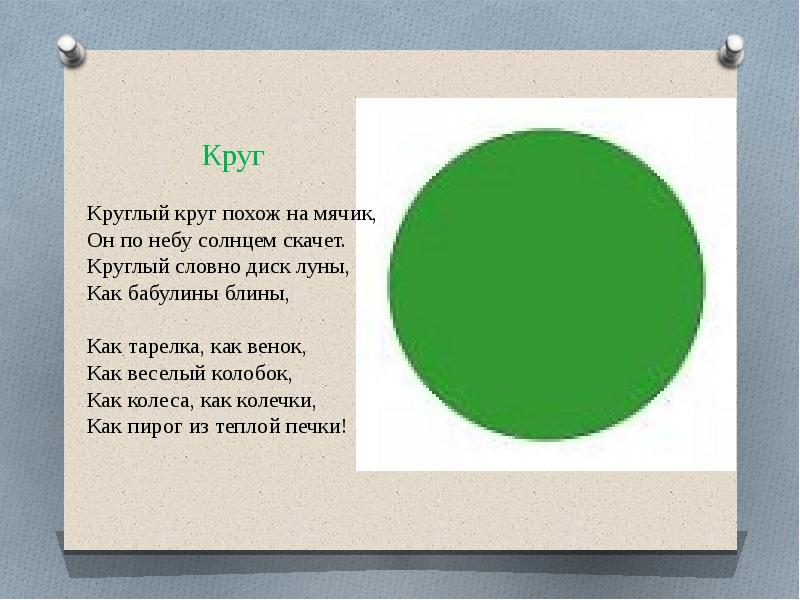 Круг

Круглый круг похож на мячик,
Он по небу солнцем скачет.
Круглый словно диск луны,
Как бабулины блины,

Как тарелка, как венок,
Как веселый колобок,
Как колеса, как колечки,
Как пирог из теплой печки!